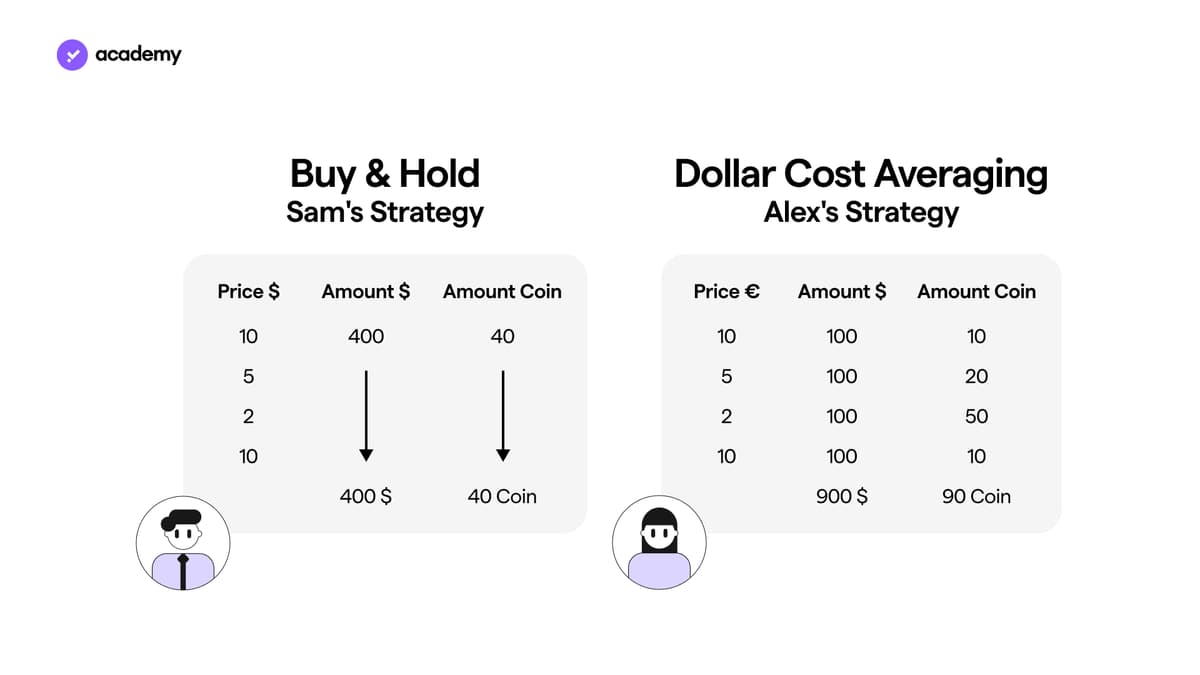 academy

Buy & Hold
Sam's Strategy

| Price $ | Amount $ | Amount Coin |
|---|---|---|
| 10 | 400 | 40 |
| 5 | | |
| 2 | | |
| 10 | | |
| | 400 $ | 40 Coin |

Dollar Cost Averaging
Alex's Strategy

| Price € | Amount $ | Amount Coin |
|---|---|---|
| 10 | 100 | 10 |
| 5 | 100 | 20 |
| 2 | 100 | 50 |
| 10 | 100 | 10 |
| | 900 $ | 90 Coin |